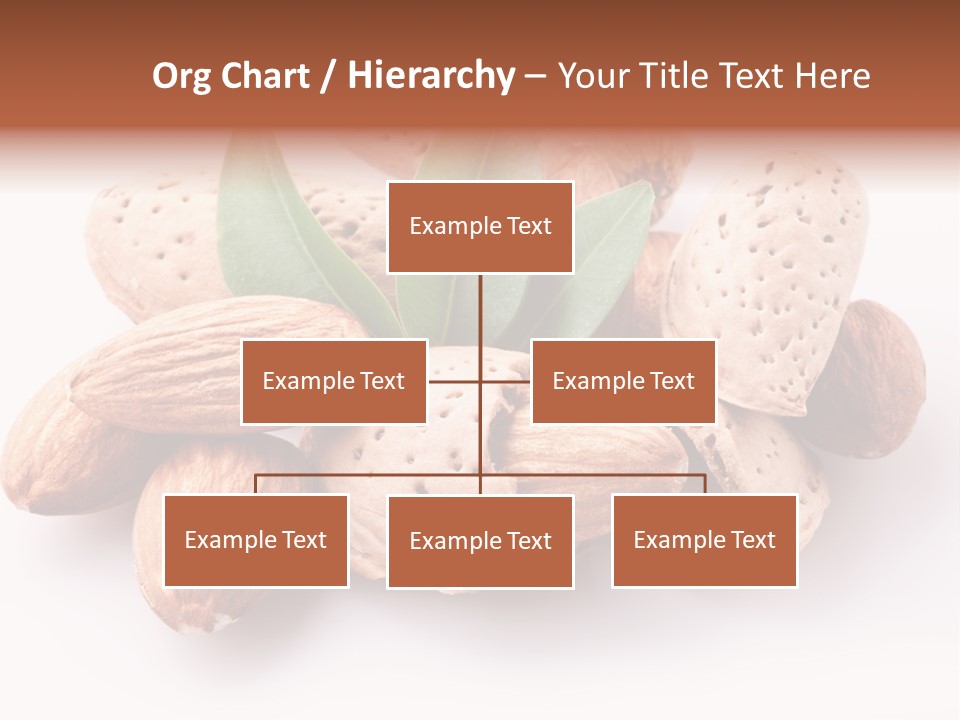 Org Chart / Hierarchy – Your Title Text Here

Example Text

Example Text

Example Text

Example Text

Example Text

Example Text